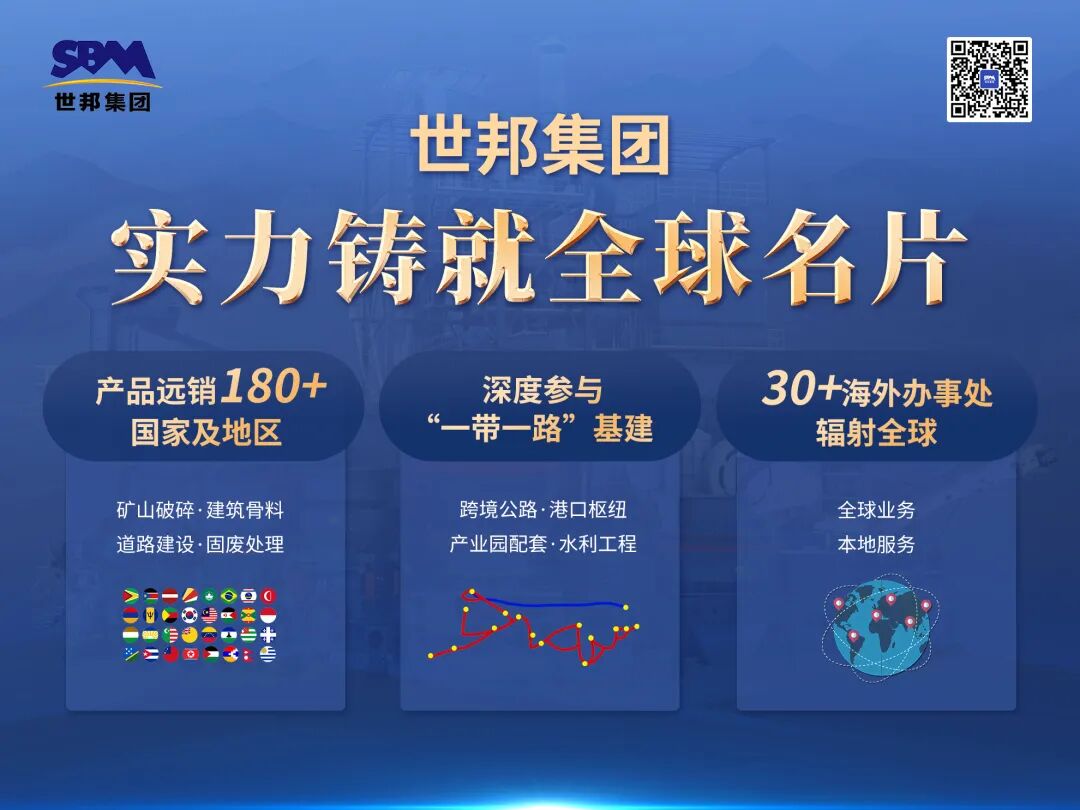 SBM
世邦集团

世邦集团
实力铸就全球名片

产品远销180+
国家及地区

矿山破碎·建筑骨料
道路建设·固废处理

深度参与
“一带一路”基建

跨境公路·港口枢纽
产业园配套·水利工程

30+海外办事处
辐射全球

全球业务
本地服务